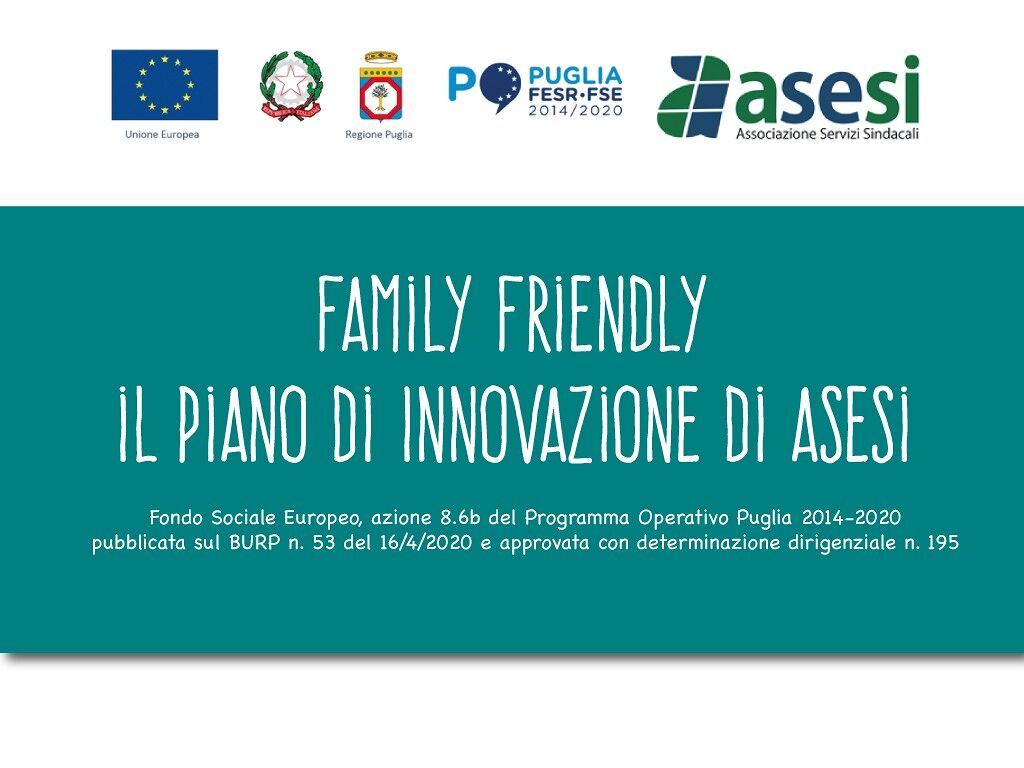 Unione Europea

Regione Puglia

PO PUGLIA FESR•FSE 2014/2020

asesi
Associazione Servizi Sindacali

FAMILY FRIENDLY
IL PIANO DI INNOVAZIONE DI ASESI

Fondo Sociale Europeo, azione 8.6b del Programma Operativo Puglia 2014-2020 pubblicata sul BURP n. 53 del 16/4/2020 e approvata con determinazione dirigenziale n. 195